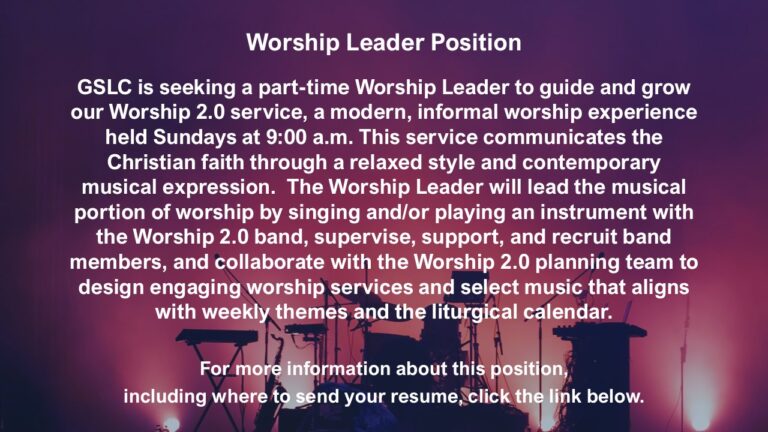 Worship Leader Position

GSLC is seeking a part-time Worship Leader to guide and grow our Worship 2.0 service, a modern, informal worship experience held Sundays at 9:00 a.m. This service communicates the Christian faith through a relaxed style and contemporary musical expression.  The Worship Leader will lead the musical portion of worship by singing and/or playing an instrument with the Worship 2.0 band, supervise, support, and recruit band members, and collaborate with the Worship 2.0 planning team to design engaging worship services and select music that aligns with weekly themes and the liturgical calendar.

For more information about this position, including where to send your resume, click the link below.